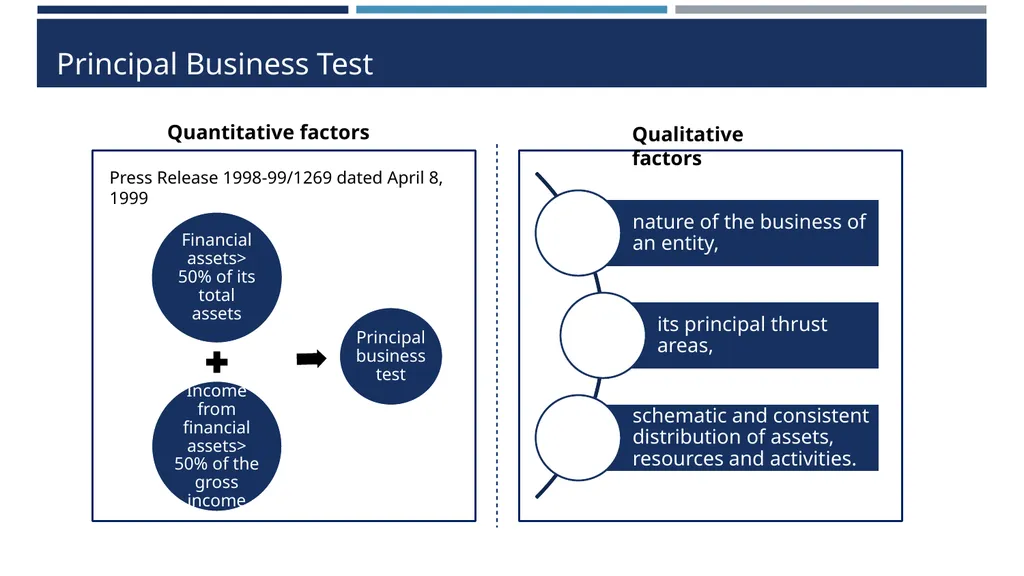 Principal Business Test

Quantitative factors

Press Release 1998-99/1269 dated April 8, 1999

Financial assets> 50% of its total assets

Income from financial assets> 50% of the gross income

Principal business test

Qualitative factors

nature of the business of an entity,

its principal thrust areas,

schematic and consistent distribution of assets, resources and activities.